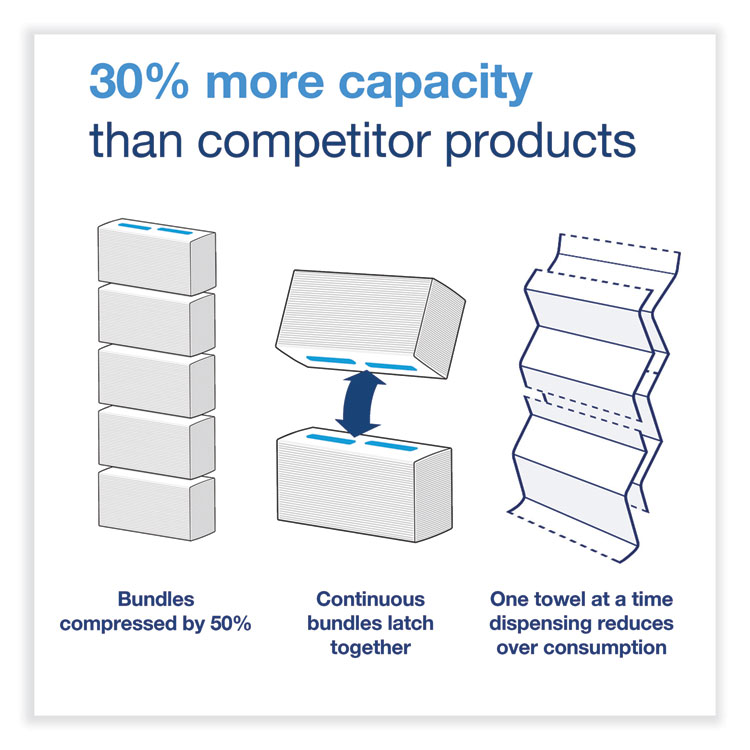 30% more capacity
than competitor products

Bundles compressed by 50%

Continuous bundles latch together

One towel at a time dispensing reduces over consumption